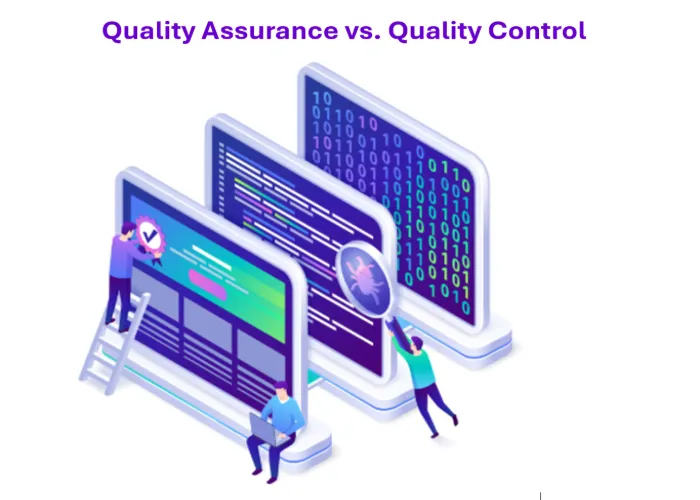 Quality Assurance vs. Quality Control